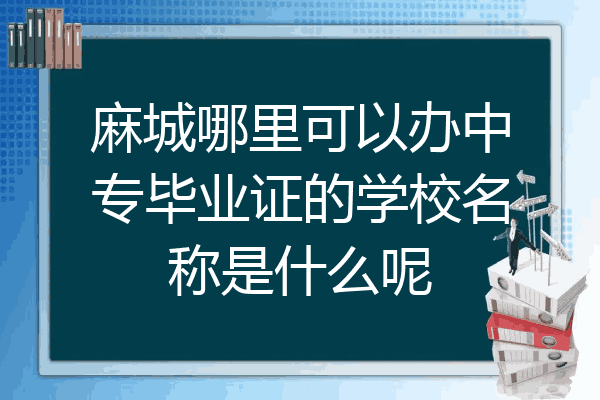 麻城哪里可以办中专毕业证的学校名称是什么呢